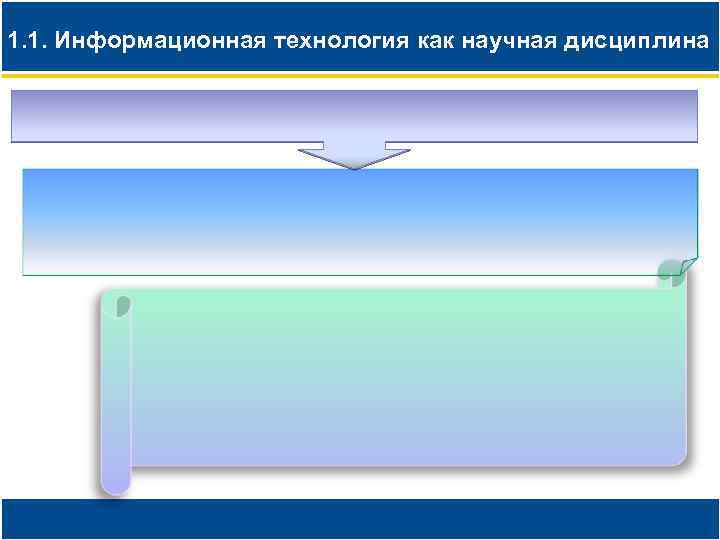 1.1. Информационная технология как научная дисциплина